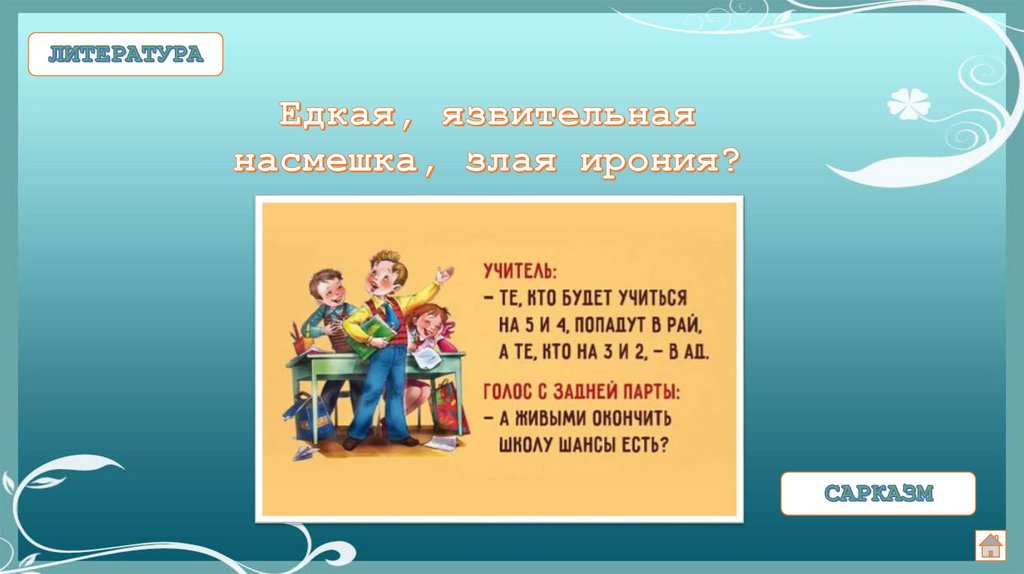 ЛИТЕРАТУРА

Едкая, язвительная насмешка, злая ирония?

УЧИТЕЛЬ:
– ТЕ, КТО БУДЕТ УЧИТЬСЯ НА 5 И 4, ПОПАДУТ В РАЙ, А ТЕ, КТО НА 3 И 2, – В АД.
ГОЛОС С ЗАДНЕЙ ПАРТЫ:
– А ЖИВЫМИ ОКОНЧИТЬ ШКОЛУ ШАНСЫ ЕСТЬ?

САРКАЗМ